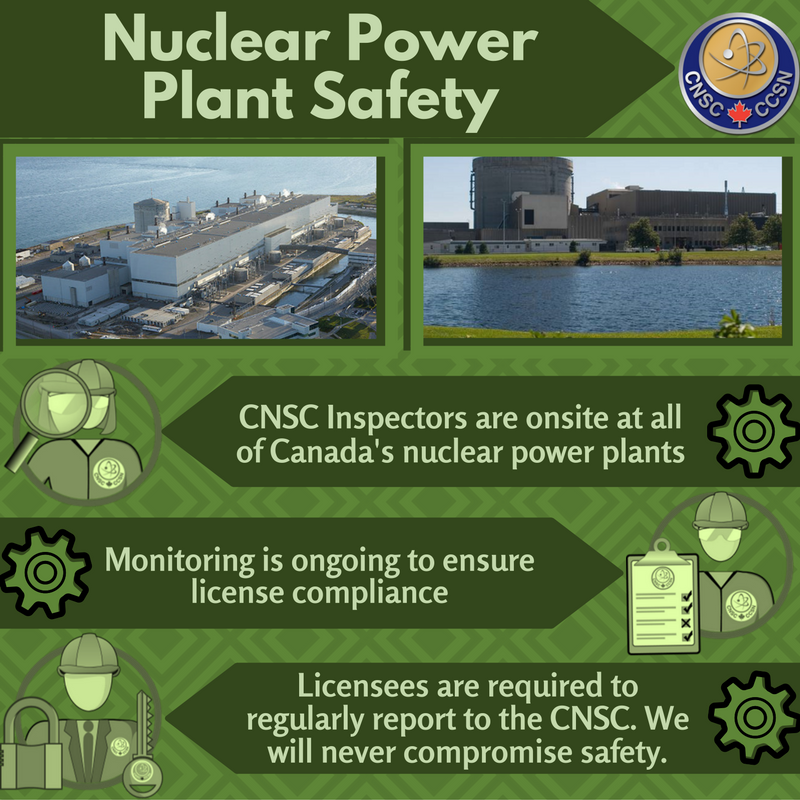 Nuclear Power Plant Safety

CNSC CCSN

CNSC Inspectors are onsite at all of Canada's nuclear power plants

Monitoring is ongoing to ensure license compliance

Licensees are required to regularly report to the CNSC. We will never compromise safety.